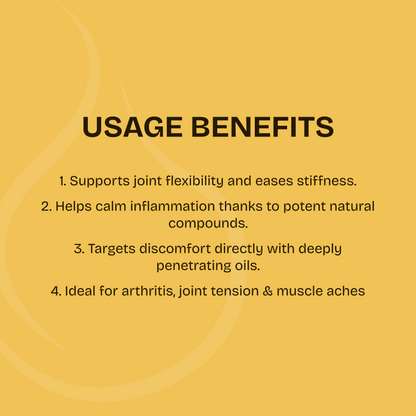 USAGE BENEFITS

1. Supports joint flexibility and eases stiffness.

2. Helps calm inflammation thanks to potent natural compounds.

3. Targets discomfort directly with deeply penetrating oils.

4. Ideal for arthritis, joint tension & muscle aches